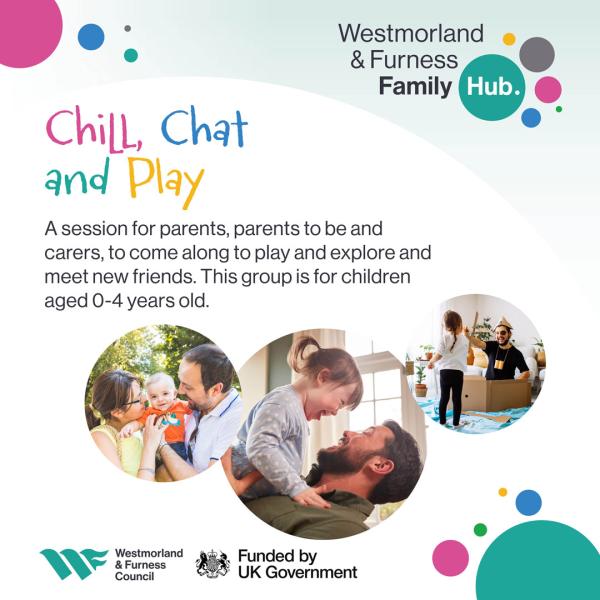 Westmorland & Furness Family Hub.

Chill, Chat and Play

A session for parents, parents to be and carers, to come along to play and explore and meet new friends. This group is for children aged 0-4 years old.

Westmorland & Furness Council

Funded by UK Government